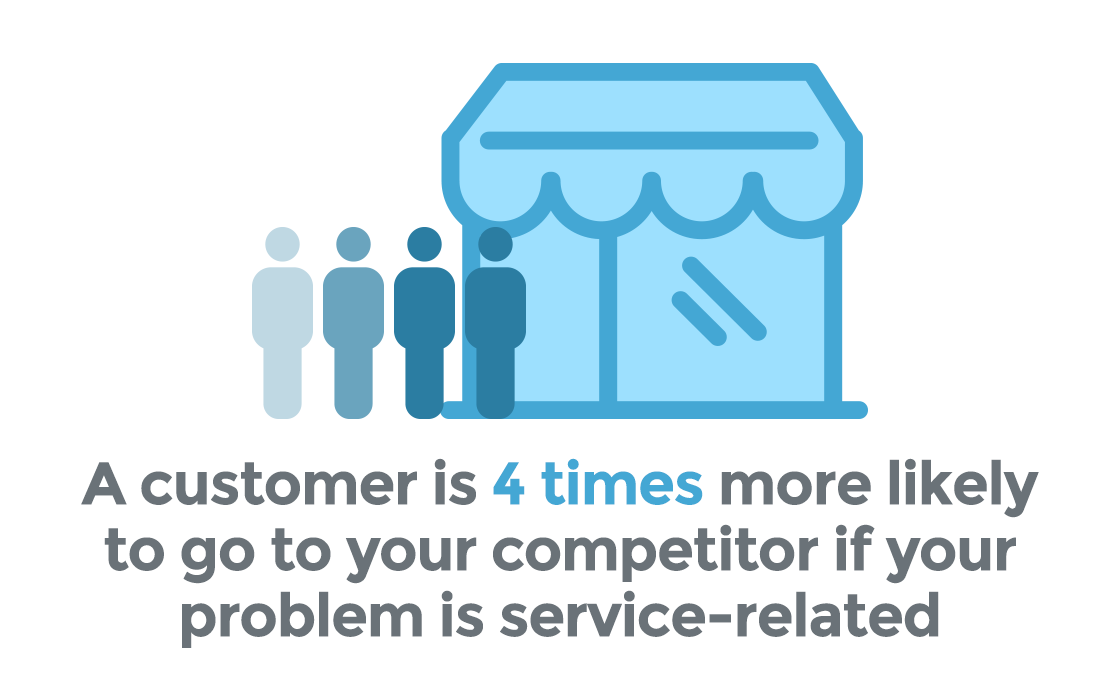 A customer is 4 times more likely to go to your competitor if your problem is service-related